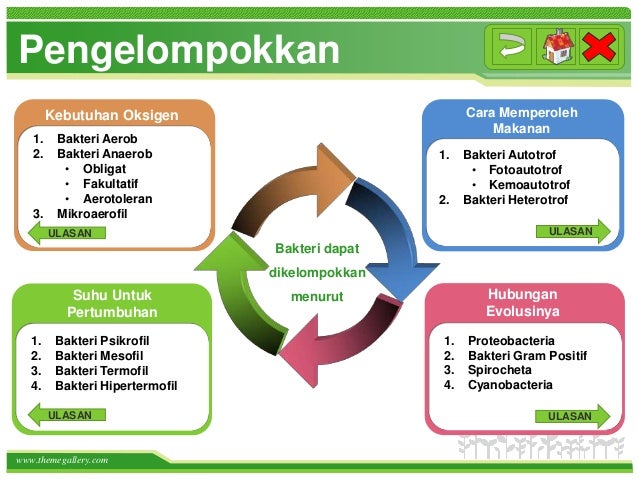 Pengelompokkan

Kebutuhan Oksigen

1. Bakteri Aerob
2. Bakteri Anaerob
   • Obligat
   • Fakultatif
   • Aerotoleran
3. Mikroaerofil

ULASAN

Cara Memperoleh Makanan

1. Bakteri Autotrof
   • Fotoautotrof
   • Kemoautotrof
2. Bakteri Heterotrof

ULASAN

Bakteri dapat dikelompokkan menurut

Suhu Untuk Pertumbuhan

1. Bakteri Psikrofil
2. Bakteri Mesofil
3. Bakteri Termofil
4. Bakteri Hipertermofil

ULASAN

Hubungan Evolusinya

1. Proteobacteria
2. Bakteri Gram Positif
3. Spirocheta
4. Cyanobacteria

ULASAN

www.themegallery.com